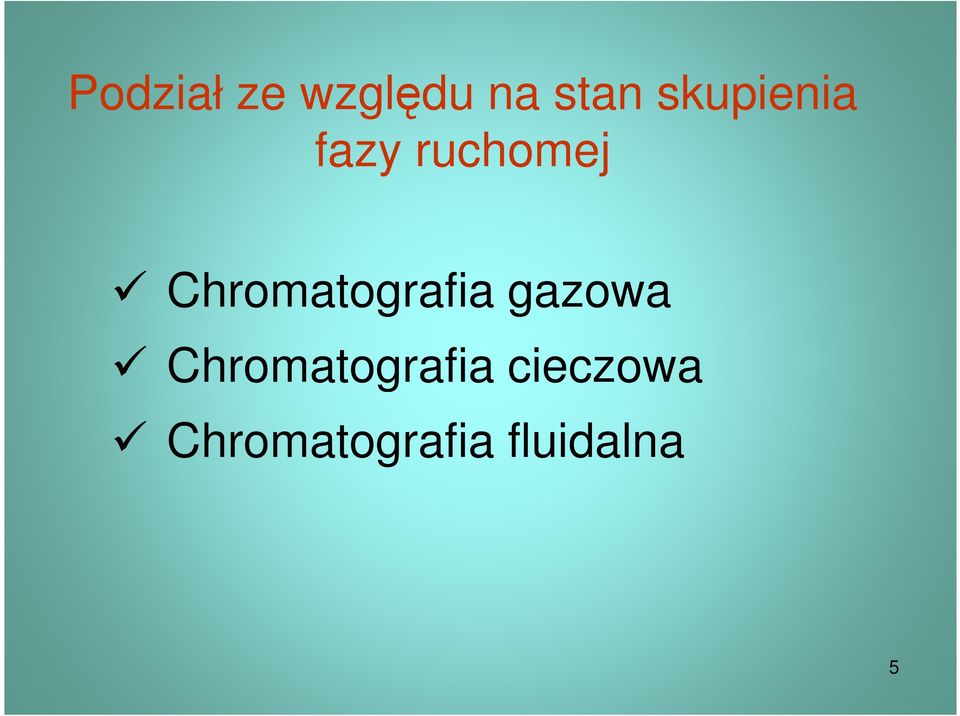 Podział ze względu na stan skupienia fazy ruchomej

✓ Chromatografia gazowa
✓ Chromatografia cieczowa
✓ Chromatografia fluidalna

5